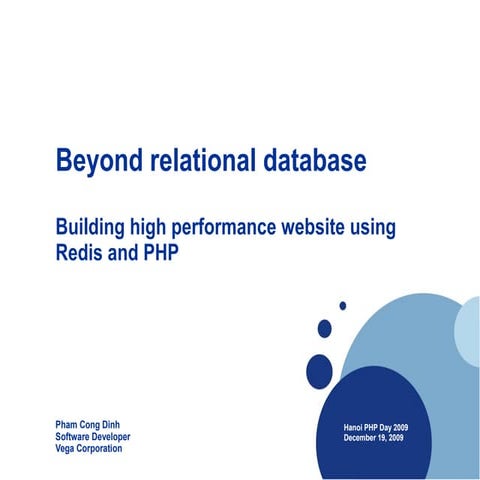 Beyond relational database

Building high performance website using Redis and PHP

Pham Cong Dinh
Software Developer
Vega Corporation

Hanoi PHP Day 2009
December 19, 2009